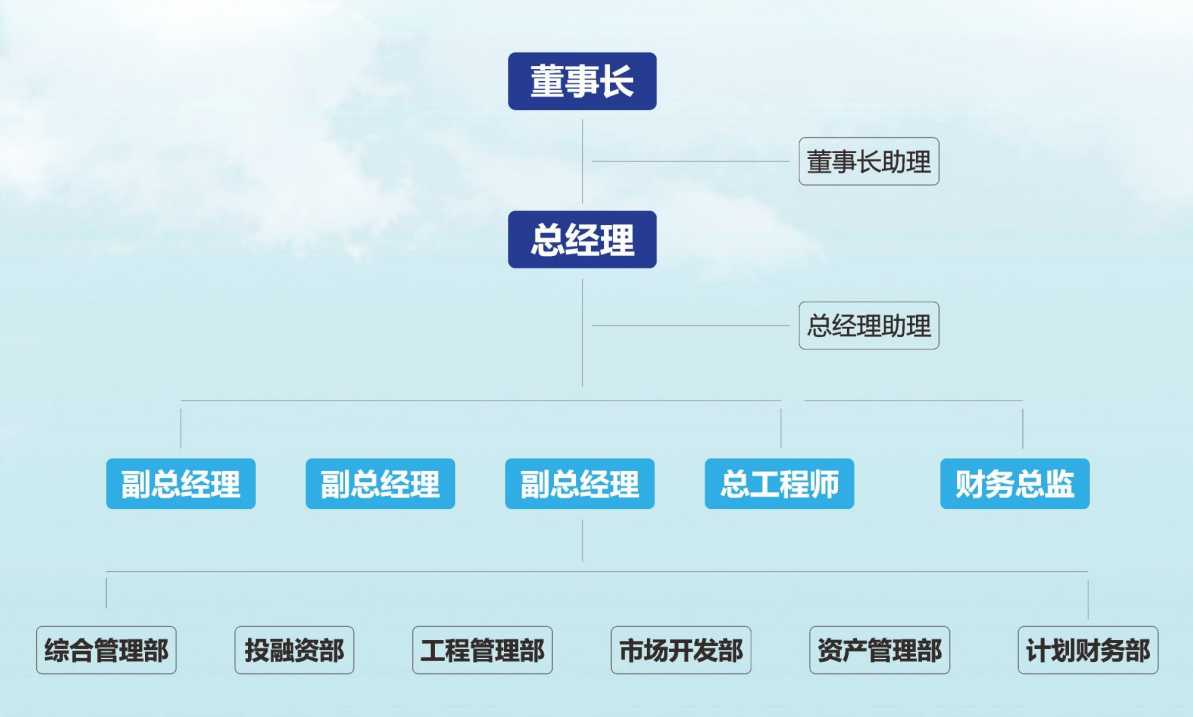 董事长

董事长助理

总经理

总经理助理

副总经理

副总经理

副总经理

总工程师

财务总监

综合管理部

投融资部

工程管理部

市场开发部

资产管理部

计划财务部